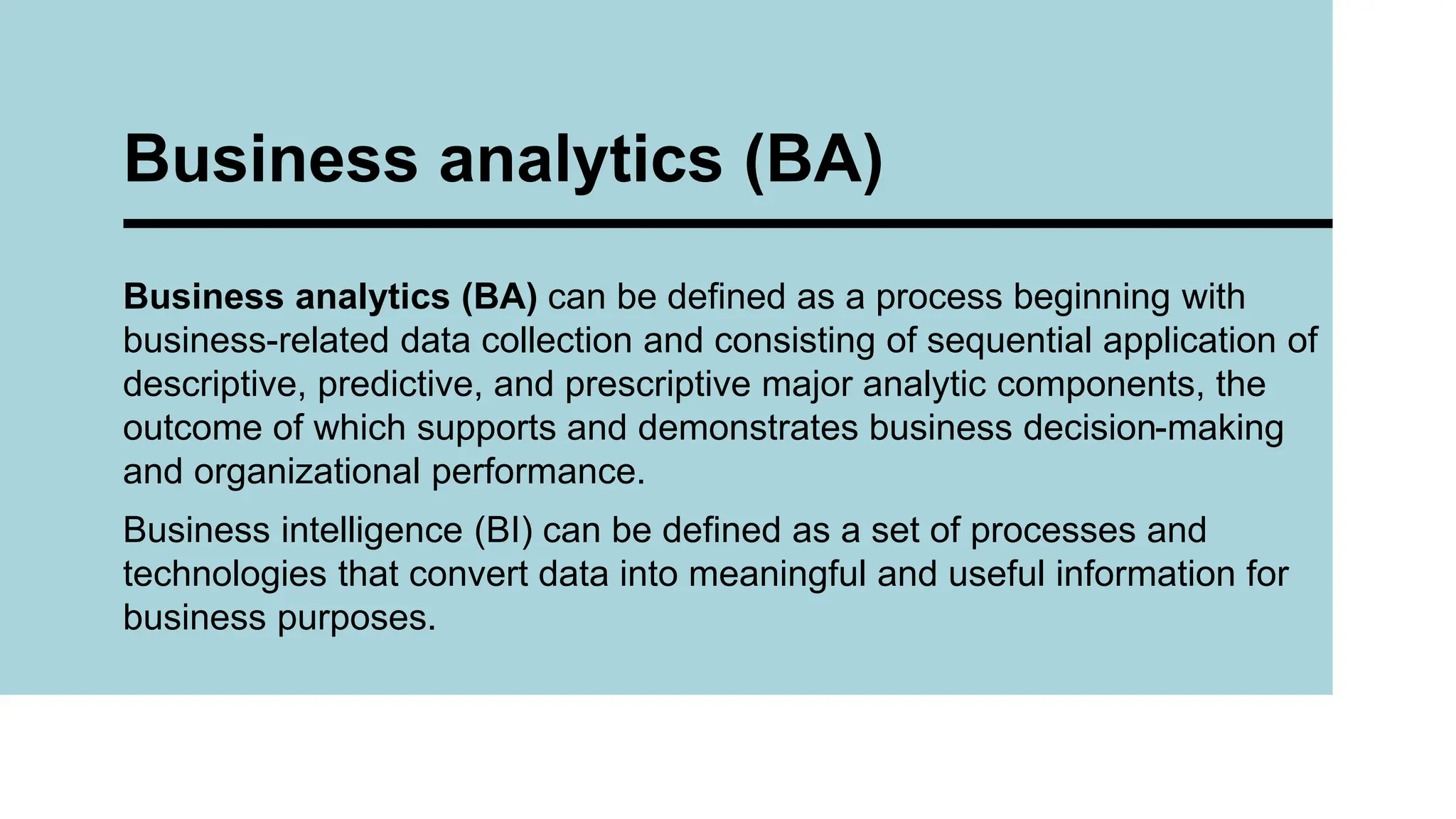 Business analytics (BA)

Business analytics (BA) can be defined as a process beginning with business-related data collection and consisting of sequential application of descriptive, predictive, and prescriptive major analytic components, the outcome of which supports and demonstrates business decision-making and organizational performance.

Business intelligence (BI) can be defined as a set of processes and technologies that convert data into meaningful and useful information for business purposes.